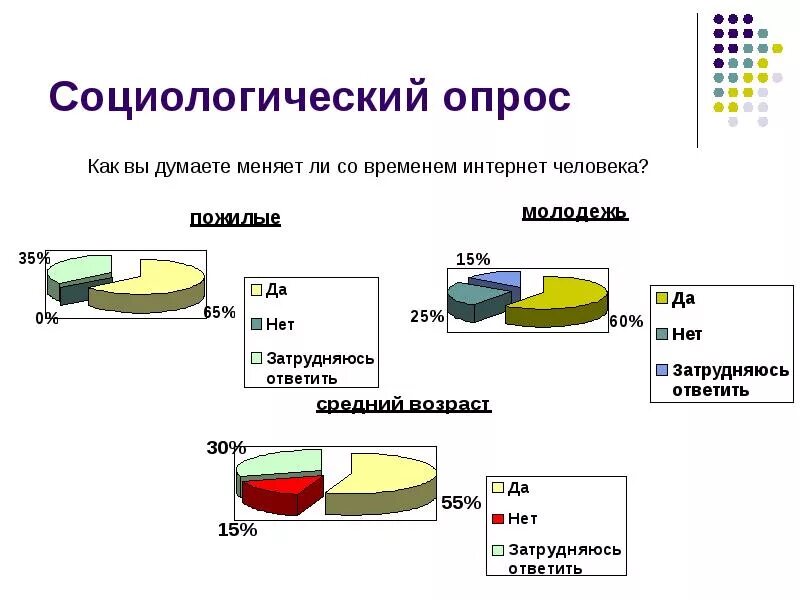 Социологический опрос

Как вы думаете меняет ли со временем интернет человека?

пожилые

35%
0%
65%

Да
Нет
Затрудняюсь ответить

молодежь

15%
25%
60%

Да
Нет
Затрудняюсь ответить

средний возраст

30%
15%
55%

Да
Нет
Затрудняюсь ответить